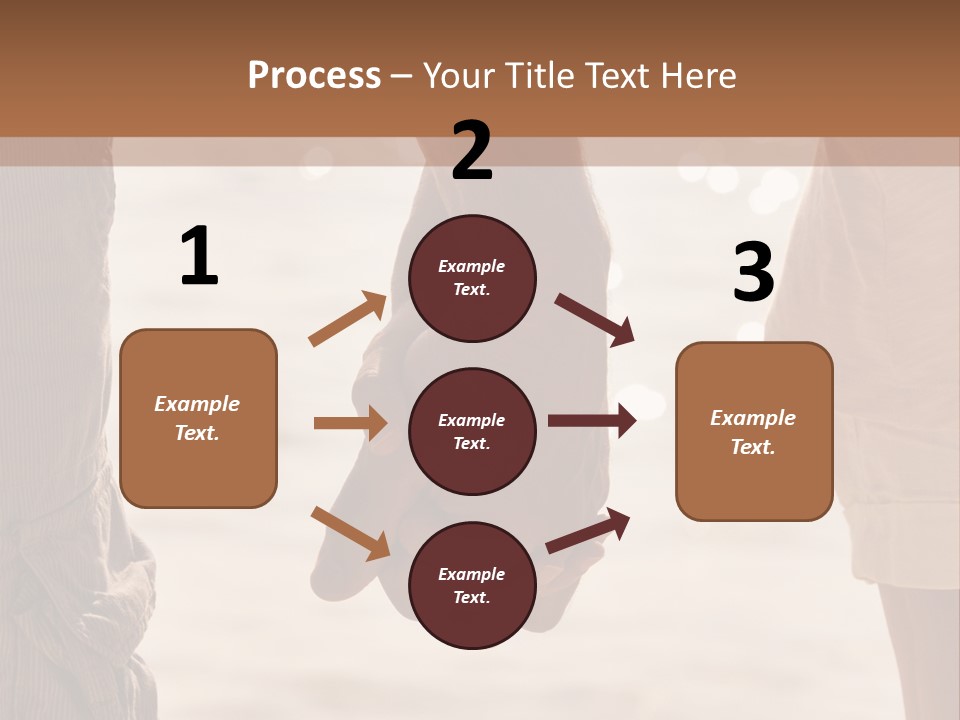 Process – Your Title Text Here

1

Example Text.

2

Example Text.

Example Text.

Example Text.

3

Example Text.